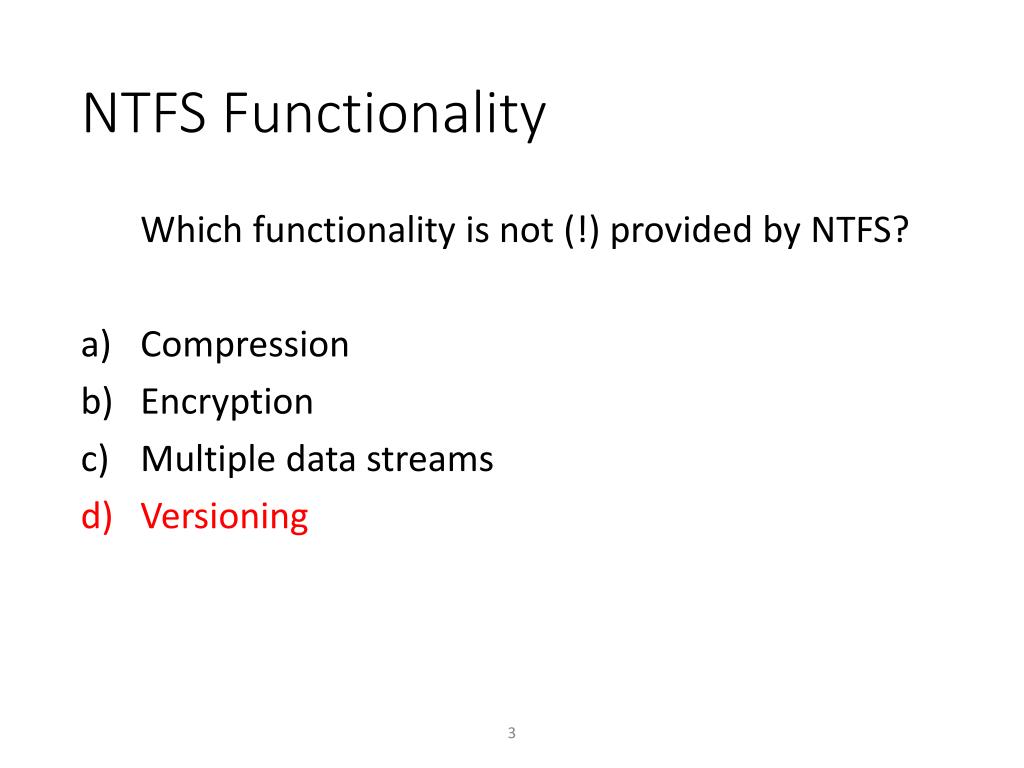 NTFS Functionality

Which functionality is not (!) provided by NTFS?

a) Compression
b) Encryption
c) Multiple data streams
d) Versioning

3